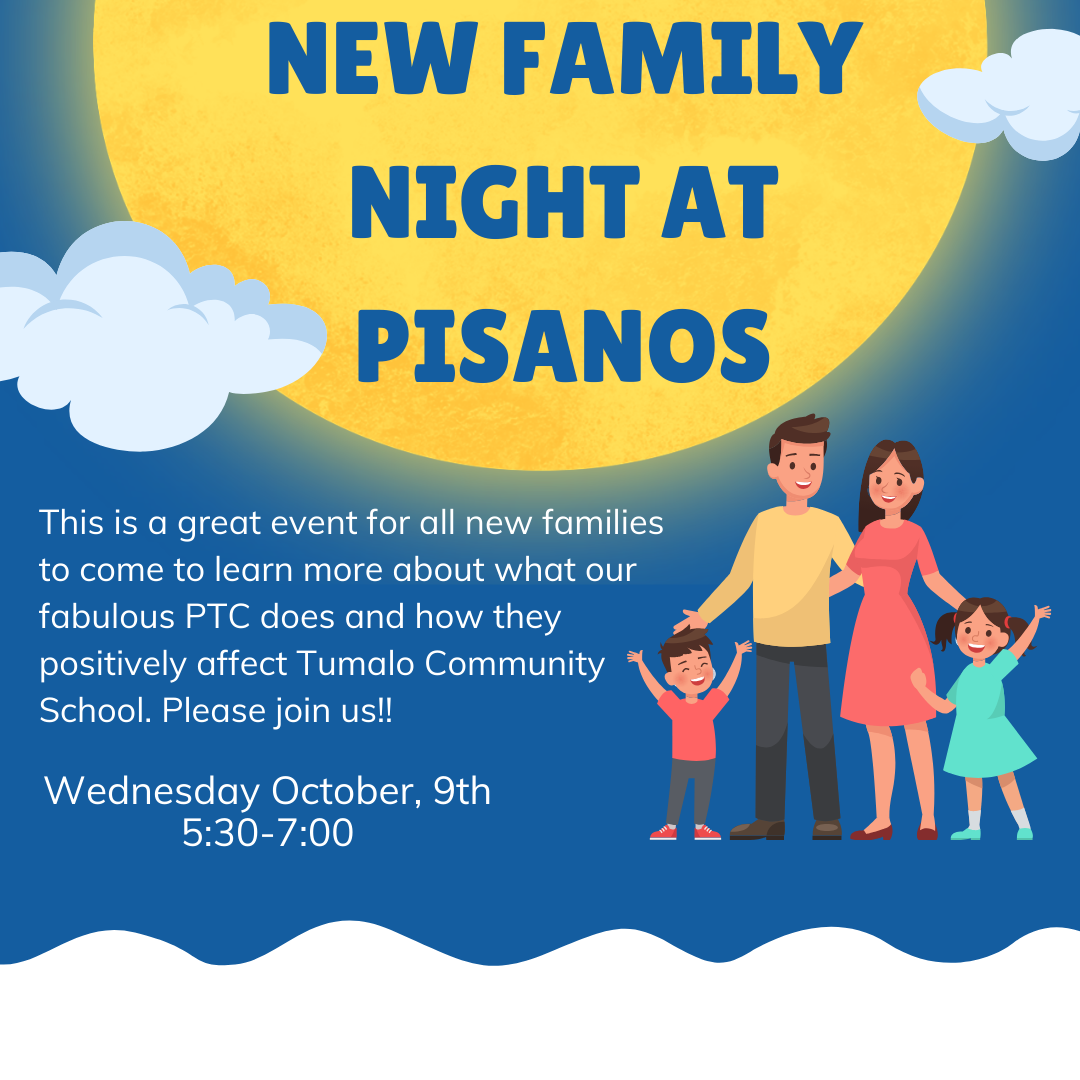 NEW FAMILY NIGHT AT PISANOS

This is a great event for all new families to come to learn more about what our fabulous PTC does and how they positively affect Tumalo Community School. Please join us!!

Wednesday October, 9th
5:30-7:00